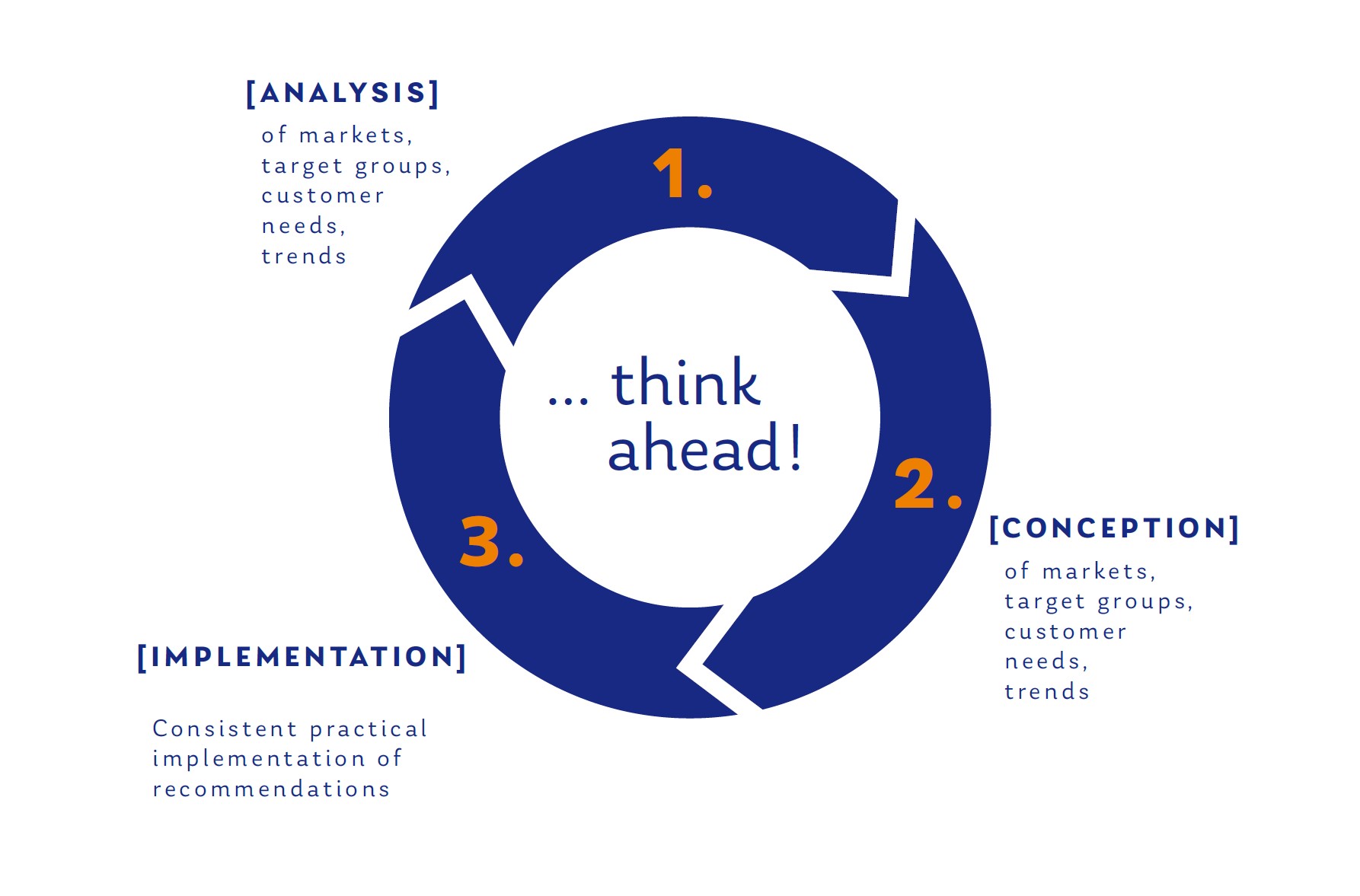 [ANALYSIS]

of markets, target groups, customer needs, trends

1.

... think ahead!

2.

[CONCEPTION]

of markets, target groups, customer needs, trends

3.

[IMPLEMENTATION]

Consistent practical implementation of recommendations